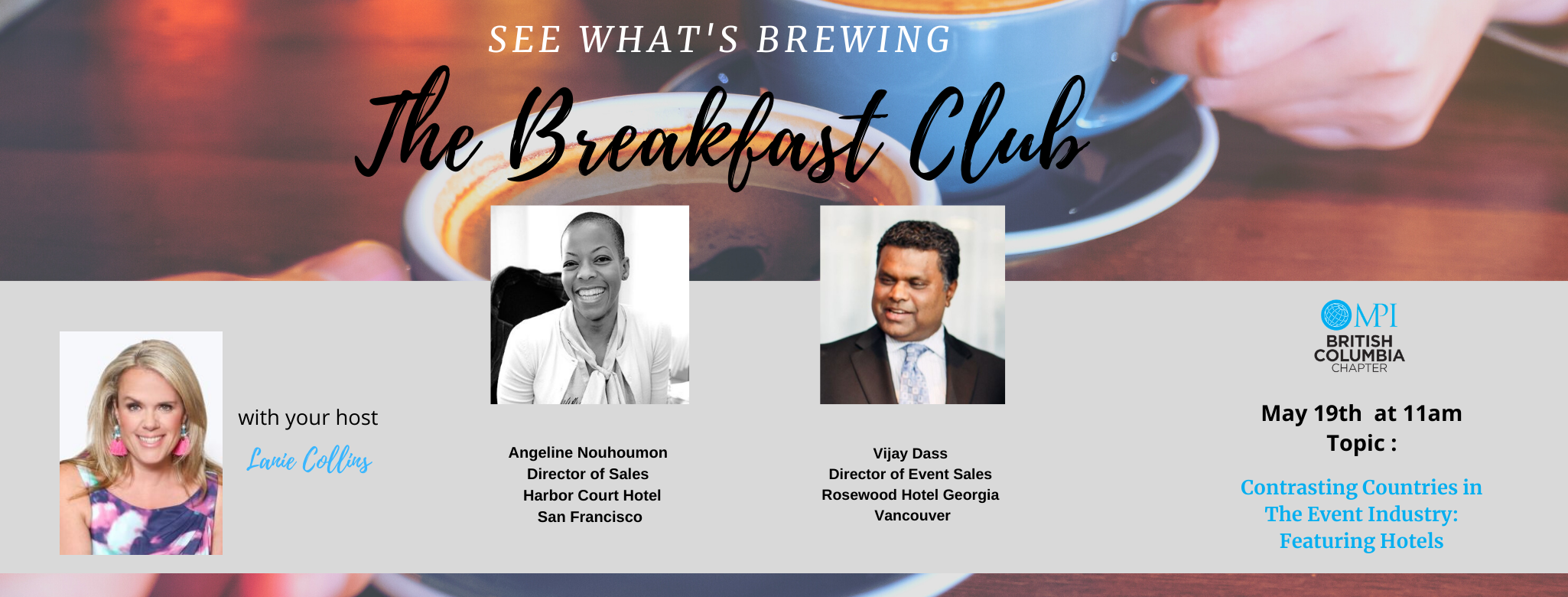 SEE WHAT'S BREWING

The Breakfast Club

with your host

Lanie Collins

Angeline Nouhoumon
Director of Sales
Harbor Court Hotel
San Francisco

Vijay Dass
Director of Event Sales
Rosewood Hotel Georgia
Vancouver

MPI
BRITISH COLUMBIA
CHAPTER

May 19th at 11am
Topic :

Contrasting Countries in The Event Industry: Featuring Hotels